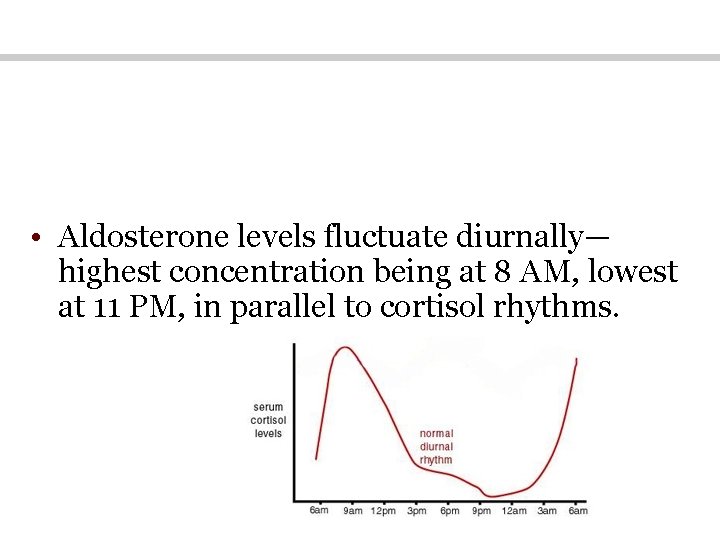 • Aldosterone levels fluctuate diurnally—highest concentration being at 8 AM, lowest at 11 PM, in parallel to cortisol rhythms.

serum cortisol levels

normal diurnal rhythm

6am 9am 12pm 3pm 6pm 9pm 12am 3am 6am